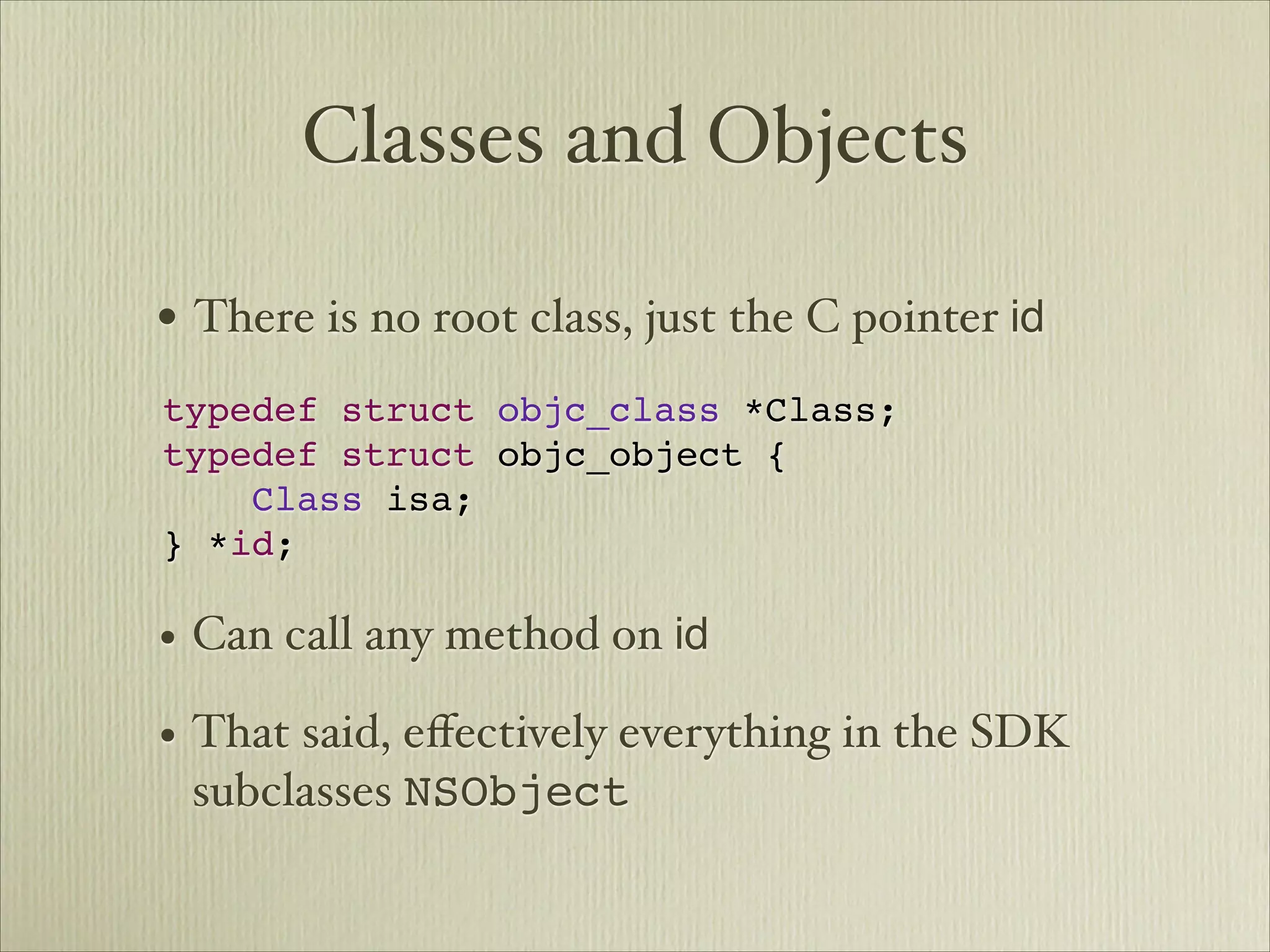 Classes and Objects

• There is no root class, just the C pointer id

typedef struct objc_class *Class;
typedef struct objc_object {
    Class isa;
} *id;

• Can call any method on id

• That said, effectively everything in the SDK subclasses NSObject